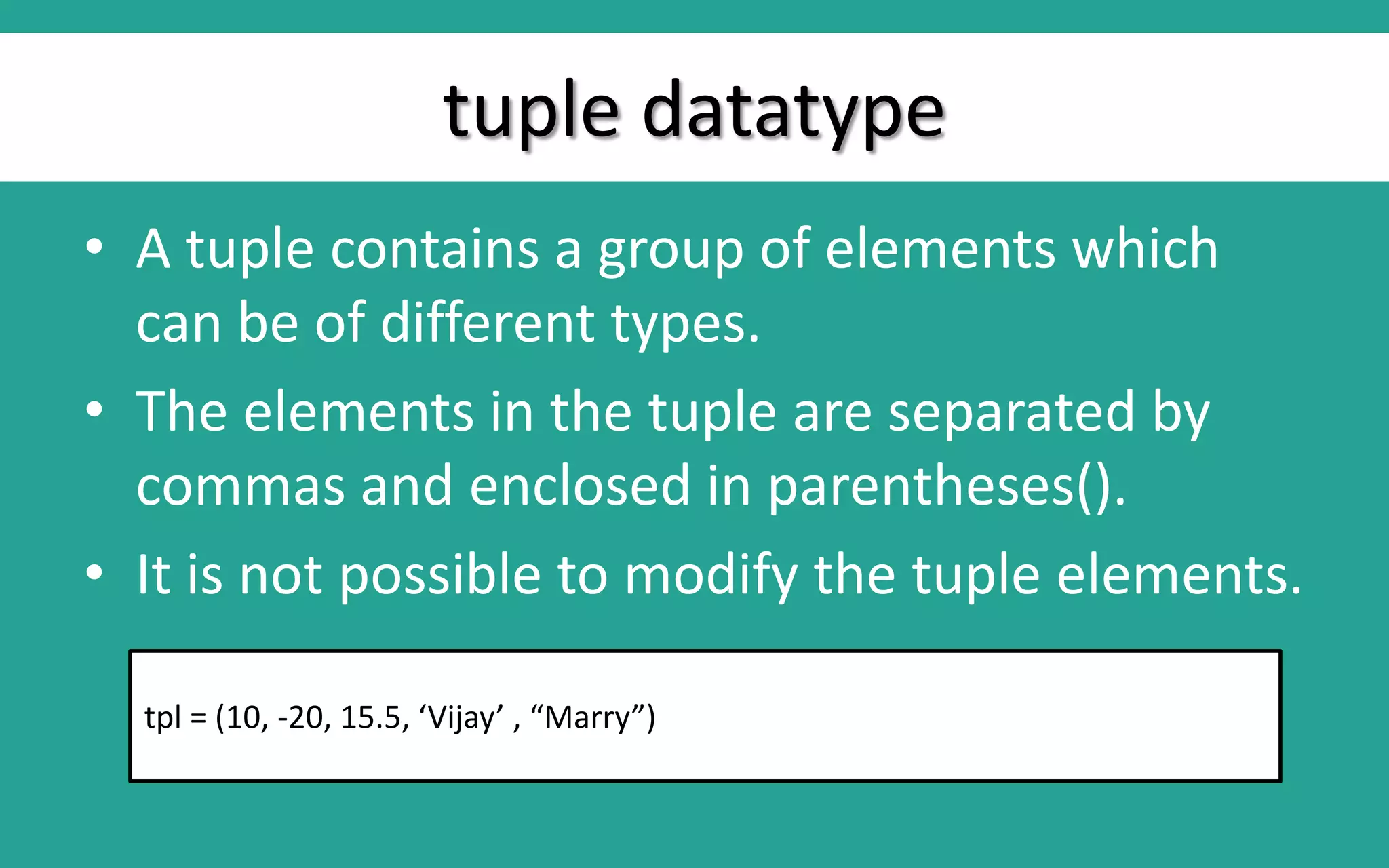 tuple datatype

• A tuple contains a group of elements which can be of different types.

• The elements in the tuple are separated by commas and enclosed in parentheses().

• It is not possible to modify the tuple elements.

tpl = (10, -20, 15.5, ‘Vijay’ , “Marry”)